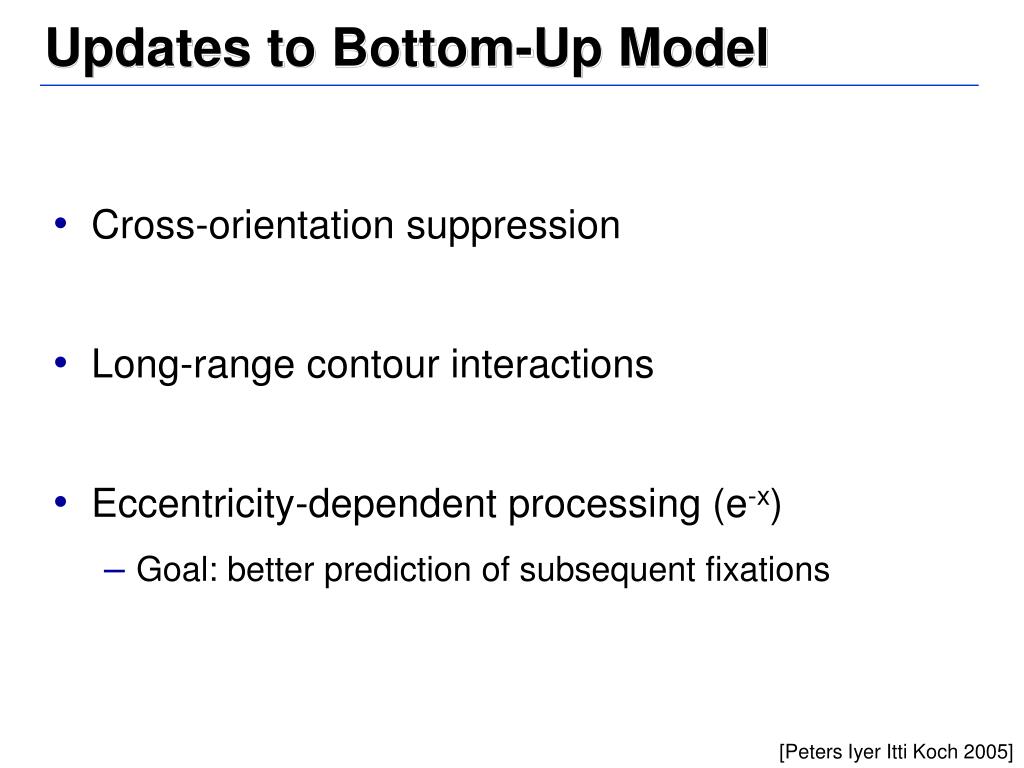 Updates to Bottom-Up Model

• Cross-orientation suppression

• Long-range contour interactions

• Eccentricity-dependent processing ($e^{-x}$)

– Goal: better prediction of subsequent fixations

[Peters Iyer Itti Koch 2005]